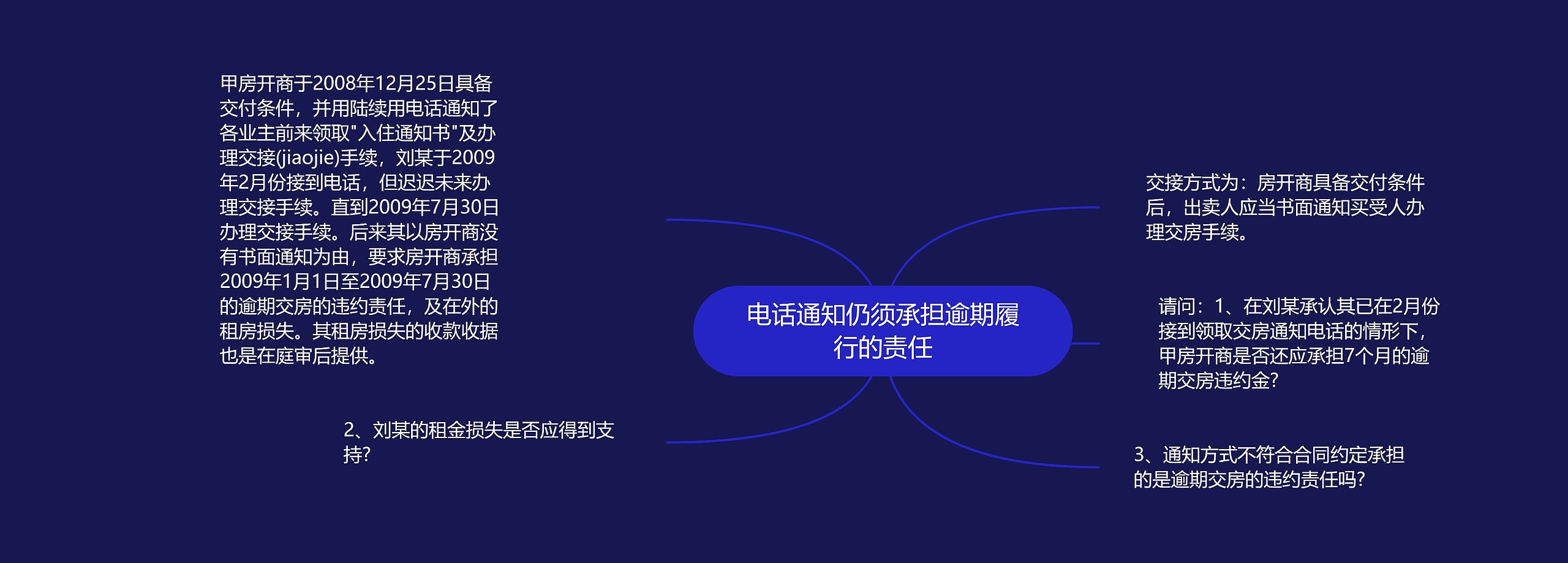 电话通知仍须承担逾期履行的责任

甲房开商于2008年12月25日具备交付条件，并用陆续用电话通知了各业主前来领取"入住通知书"及办理交接(jiaojie)手续，刘某于2009年2月份接到电话，但迟迟未来办理交接手续。直到2009年7月30日办理交接手续。后来其以房开商没有书面通知为由，要求房开商承担2009年1月1日至2009年7月30日的逾期交房的违约责任，及在外的租房损失。其租房损失的收款收据也是在庭审后提供。

2、刘某的租金损失是否应得到支持?

交接方式为：房开商具备交付条件后，出卖人应当书面通知买受人办理交房手续。

请问：1、在刘某承认其已在2月份接到领取交房通知电话的情形下，甲房开商是否还应承担7个月的逾期交房违约金?

3、通知方式不符合合同约定承担的是逾期交房的违约责任吗?